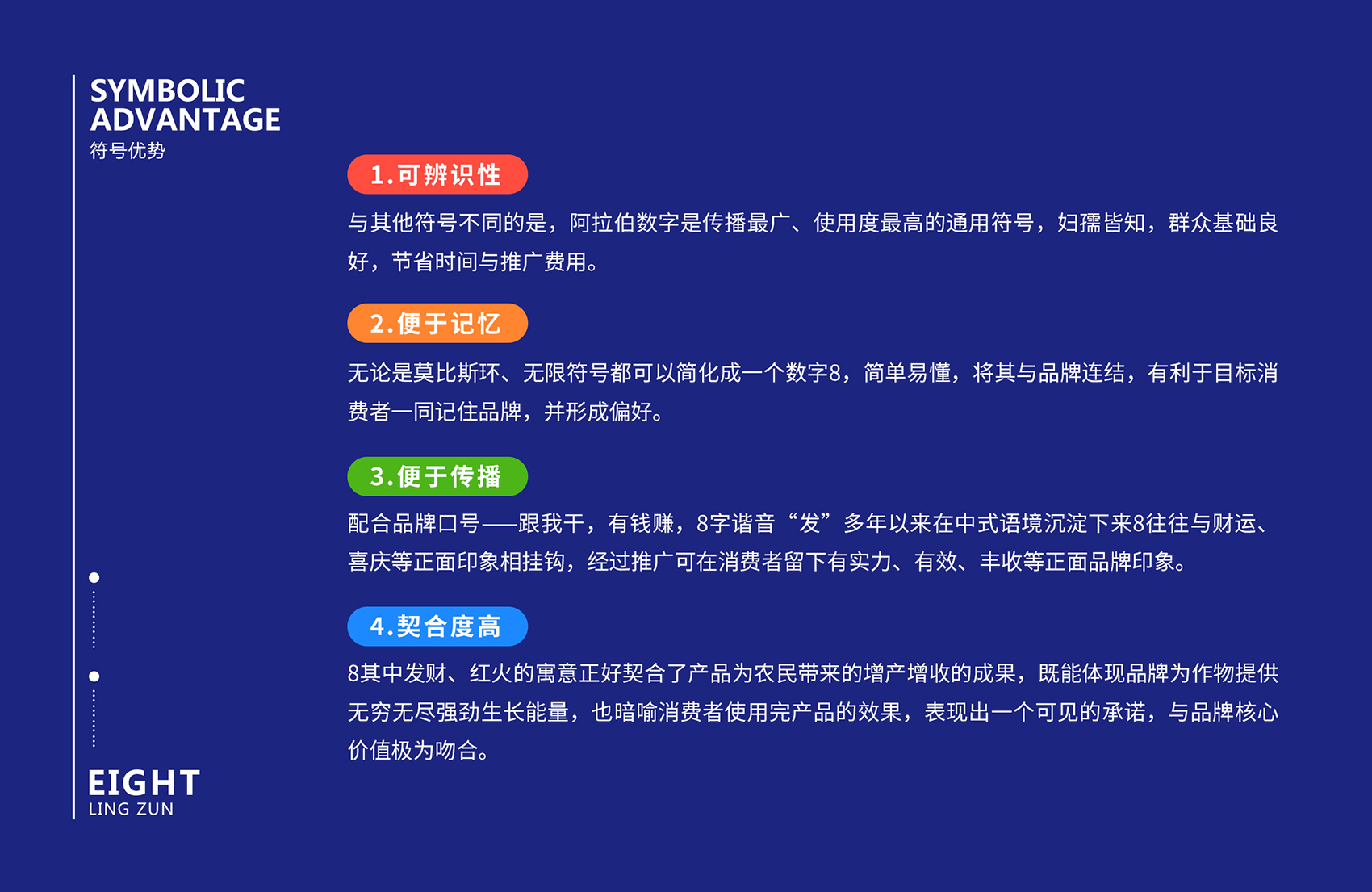 SYMBOLIC
ADVANTAGE
符号优势

1.可辨识性

与其他符号不同的是，阿拉伯数字是传播最广、使用度最高的通用符号，妇孺皆知，群众基础良好，节省时间与推广费用。

2.便于记忆

无论是莫比斯环、无限符号都可以简化成一个数字8，简单易懂，将其与品牌连结，有利于目标消费者一同记住品牌，并形成偏好。

3.便于传播

配合品牌口号——跟我干，有钱赚，8字谐音“发”多年以来在中式语境沉淀下来8往往与财运、喜庆等正面印象相挂钩，经过推广可在消费者留下有实力、有效、丰收等正面品牌印象。

4.契合度高

8其中发财、红火的寓意正好契合了产品为农民带来的增产增收的成果，既能体现品牌为作物提供无穷无尽强劲生长能量，也暗喻消费者使用完产品的效果，表现出一个可见的承诺，与品牌核心价值极为吻合。

EIGHT
LING ZUN